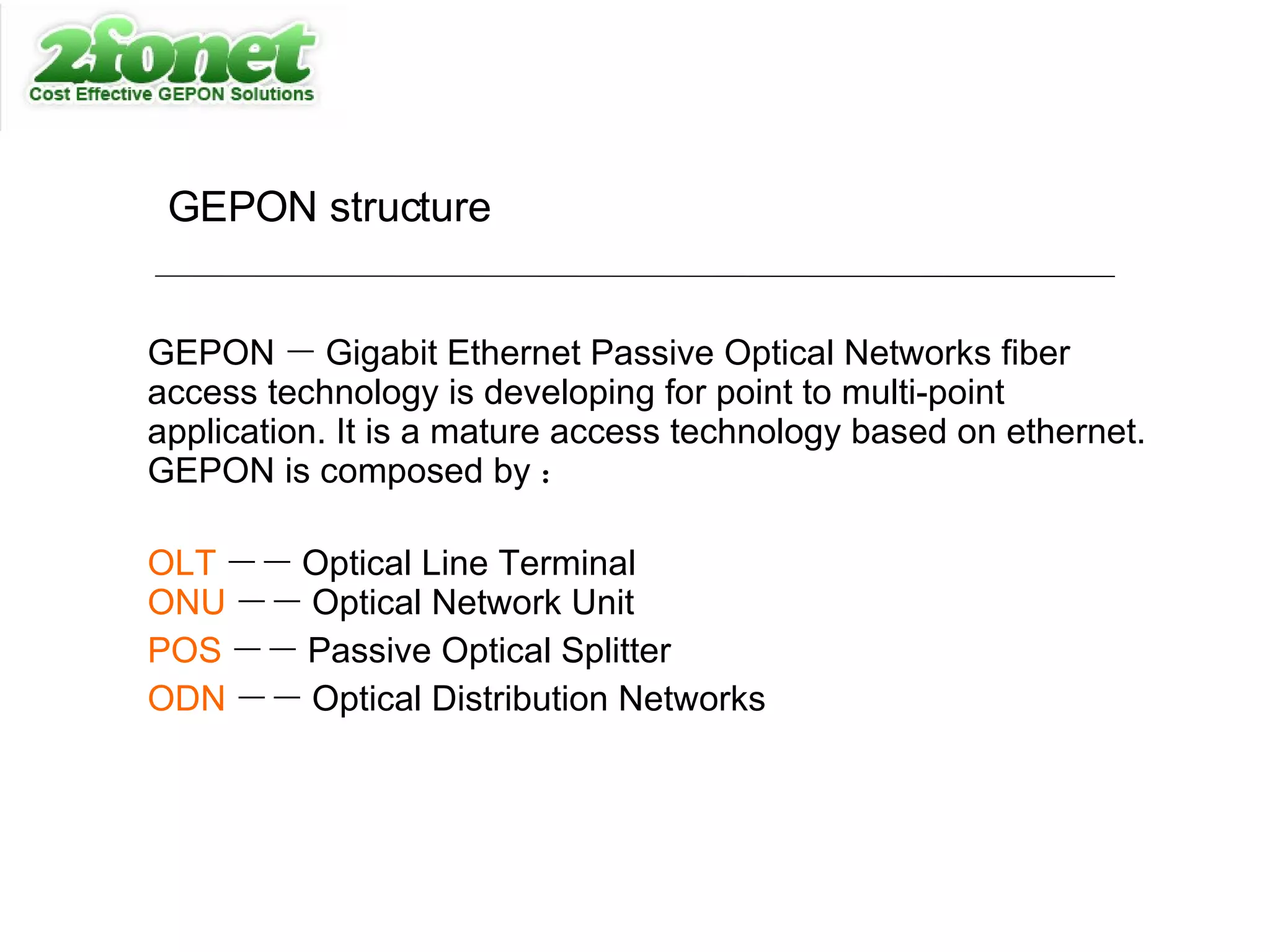 2fonet
Cost Effective GEPON Solutions

GEPON structure

GEPON — Gigabit Ethernet Passive Optical Networks fiber access technology is developing for point to multi-point application. It is a mature access technology based on ethernet. GEPON is composed by：

OLT —— Optical Line Terminal
ONU —— Optical Network Unit
POS —— Passive Optical Splitter
ODN —— Optical Distribution Networks